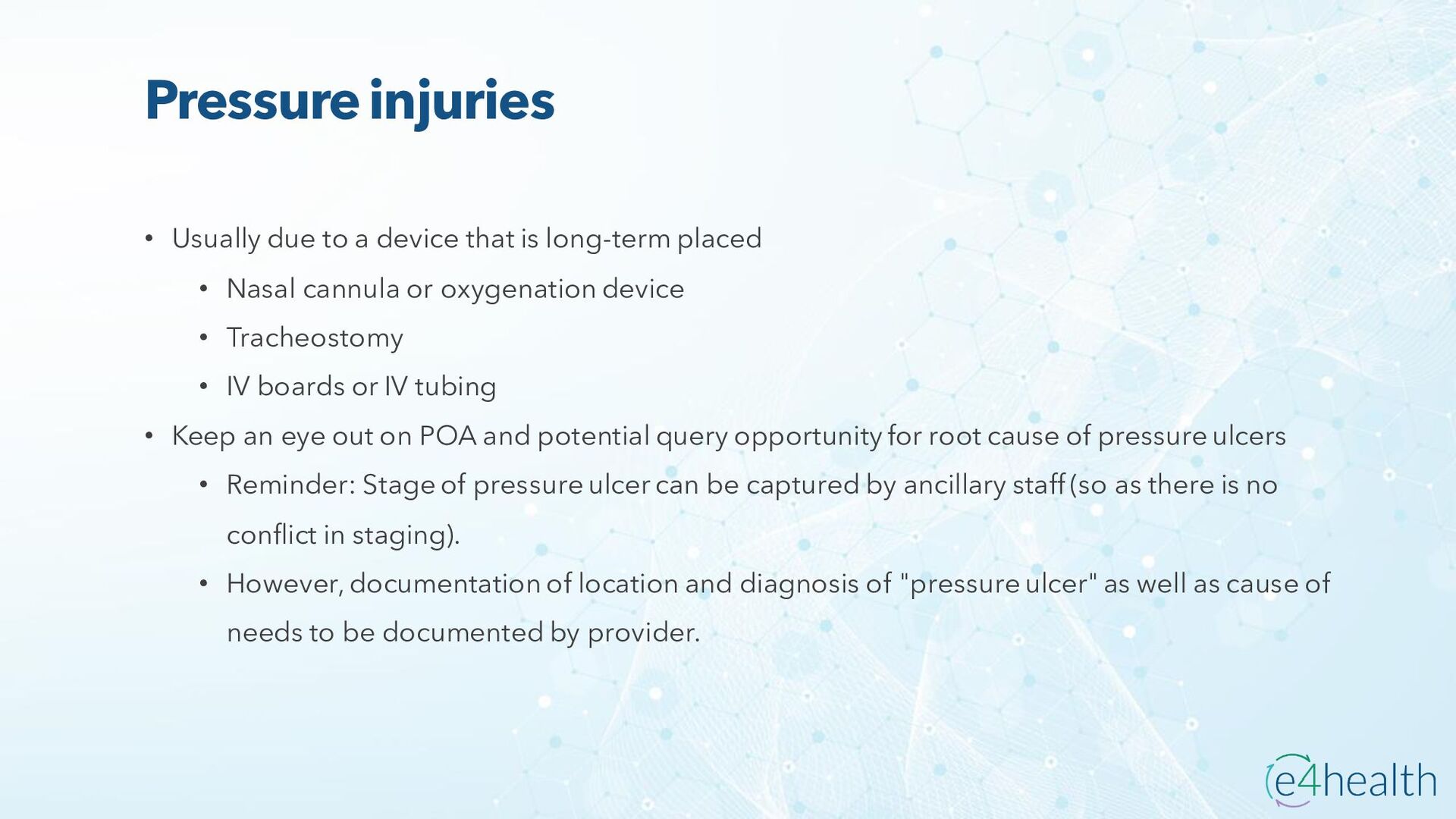 Pressure injuries

• Usually due to a device that is long-term placed
  • Nasal cannula or oxygenation device
  • Tracheostomy
  • IV boards or IV tubing
• Keep an eye out on POA and potential query opportunity for root cause of pressure ulcers
  • Reminder: Stage of pressure ulcer can be captured by ancillary staff (so as there is no conflict in staging).
  • However, documentation of location and diagnosis of "pressure ulcer" as well as cause of needs to be documented by provider.

e4health